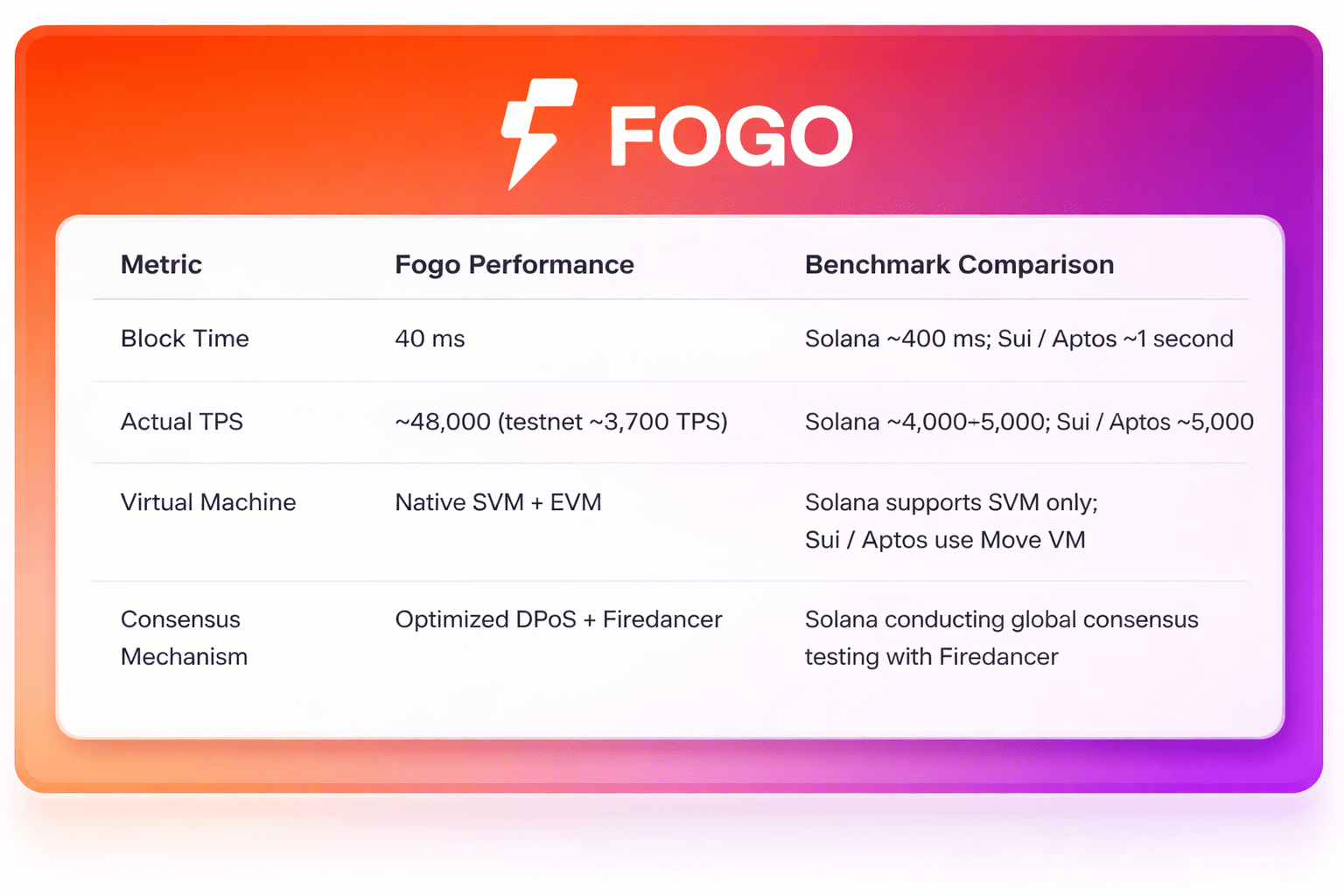 FOGO

| Metric | Fogo Performance | Benchmark Comparison |
|---|---|---|
| Block Time | 40 ms | Solana ~400 ms; Sui / Aptos ~1 second |
| Actual TPS | ~48,000 (testnet ~3,700 TPS) | Solana ~4,000–5,000; Sui / Aptos ~5,000 |
| Virtual Machine | Native SVM + EVM | Solana supports SVM only; Sui / Aptos use Move VM |
| Consensus Mechanism | Optimized DPoS + Firedancer | Solana conducting global consensus testing with Firedancer |